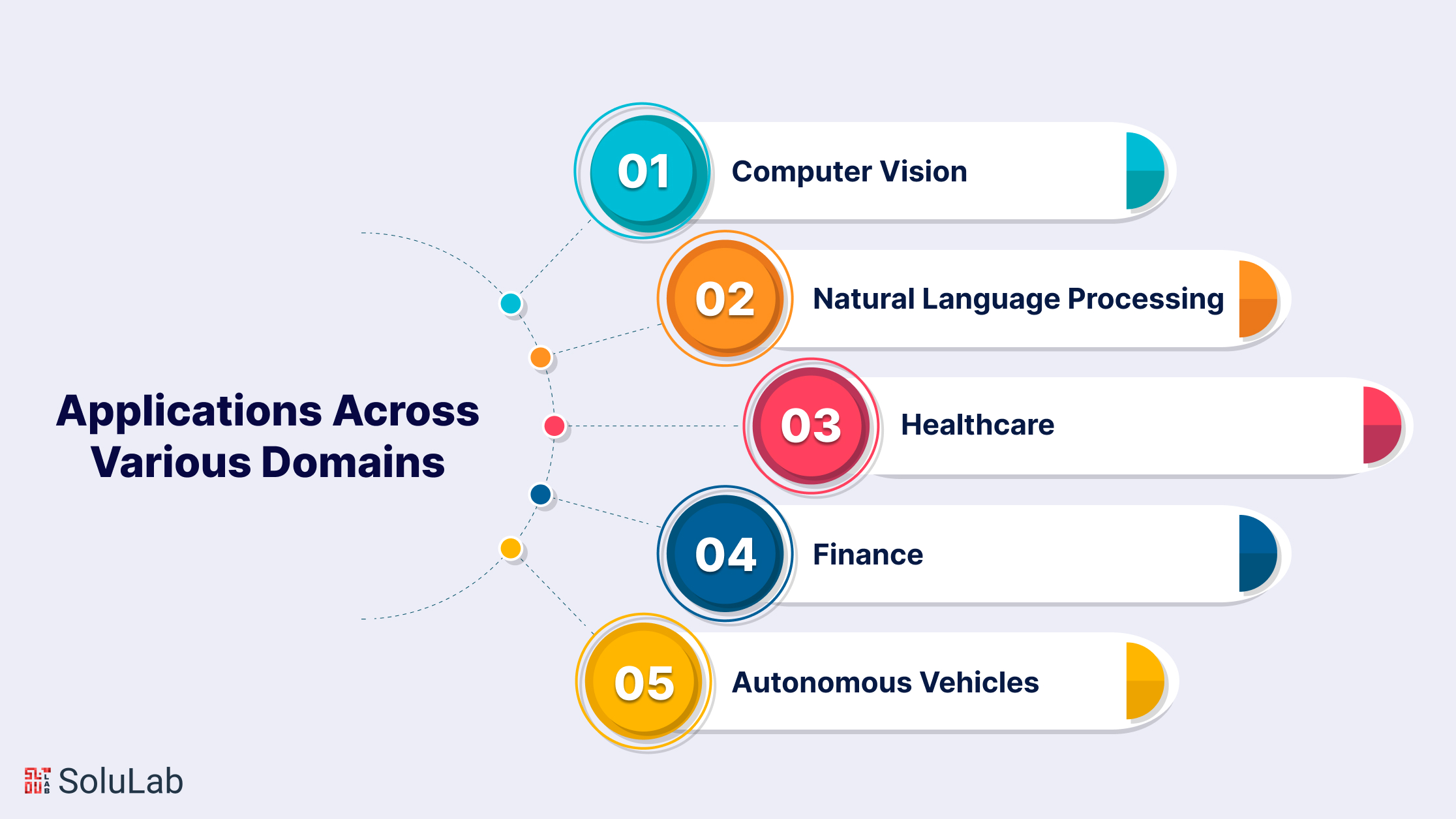 Applications Across Various Domains

01 Computer Vision

02 Natural Language Processing

03 Healthcare

04 Finance

05 Autonomous Vehicles

SoluLab